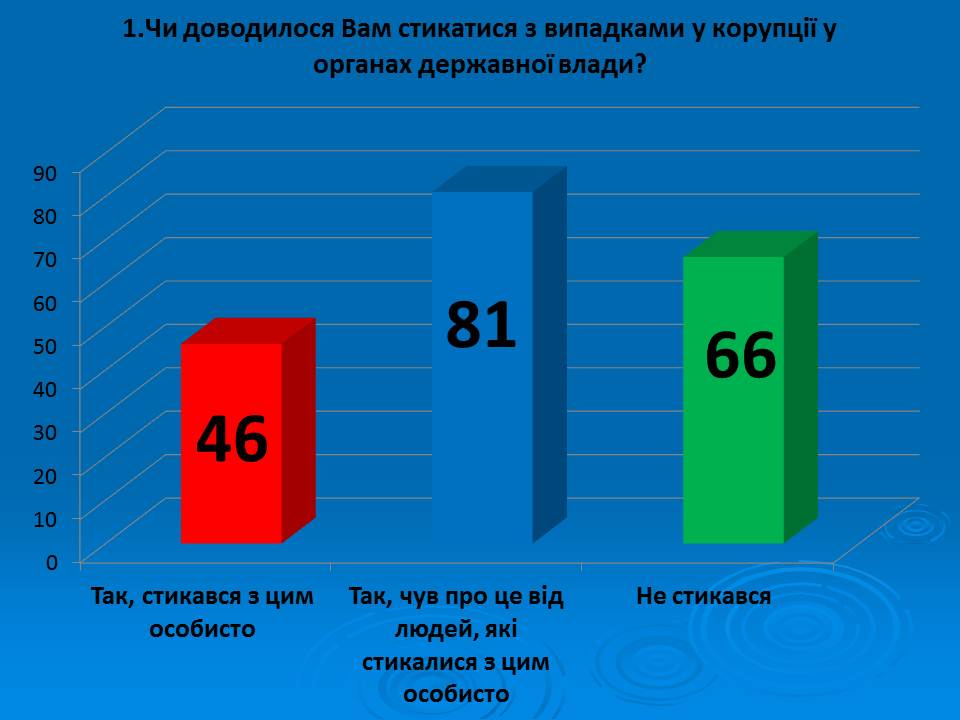 1.Чи доводилося Вам стикатися з випадками у корупції у органах державної влади?

90
80
70
60
50
40
30
20
10
0

46

81

66

Так, стикався з цим особисто

Так, чув про це від людей, які стикалися з цим особисто

Не стикався